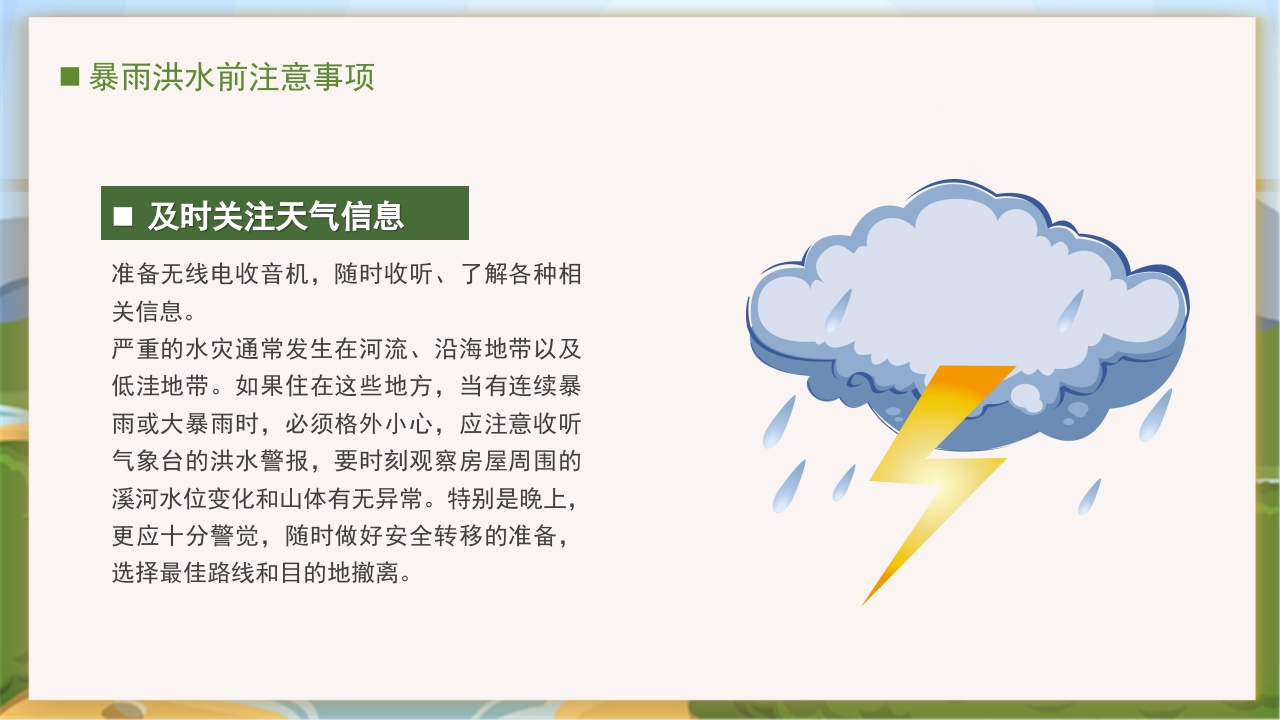 ■ 暴雨洪水前注意事项

■ 及时关注天气信息

准备无线电收音机，随时收听、了解各种相关信息。
严重的水灾通常发生在河流、沿海地带以及低洼地带。如果住在这些地方，当有连续暴雨或大暴雨时，必须格外小心，应注意收听气象台的洪水警报，要时刻观察房屋周围的溪河水位变化和山体有无异常。特别是晚上，更应十分警觉，随时做好安全转移的准备，选择最佳路线和目的地撤离。